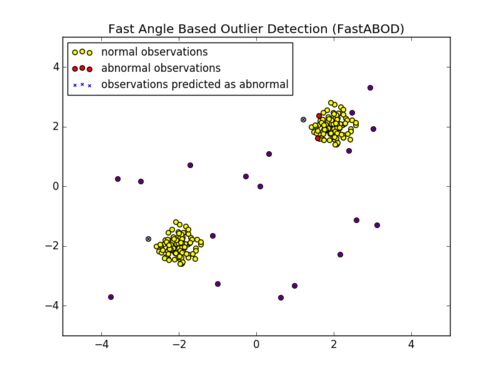 Fast Angle Based Outlier Detection (FastABOD)

normal observations
abnormal observations
observations predicted as abnormal

4
2
0
−2
−4

−4
−2
0
2
4